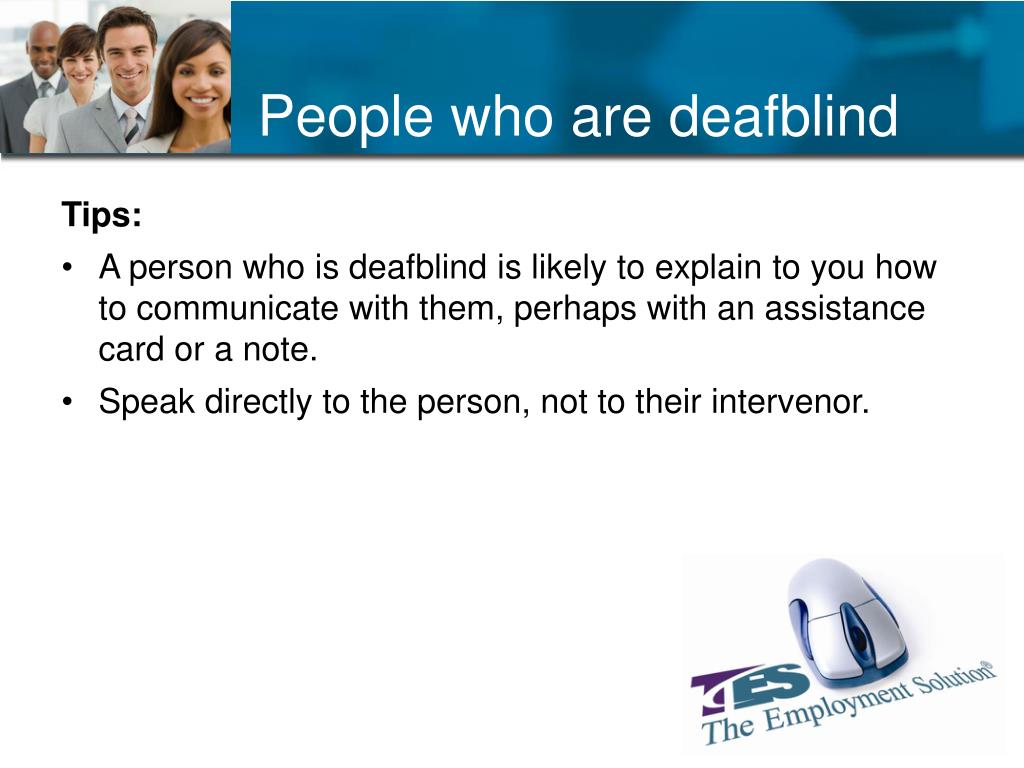 People who are deafblind

Tips:

• A person who is deafblind is likely to explain to you how to communicate with them, perhaps with an assistance card or a note.

• Speak directly to the person, not to their intervenor.

TES
The Employment Solution®